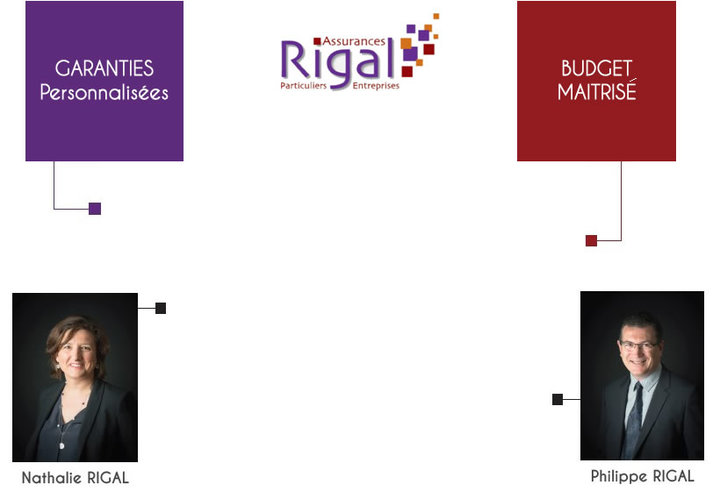 GARANTIES
Personnalisées

Assurances
Rigal
Particuliers Entreprises

BUDGET
MAITRISÉ

Nathalie RIGAL

Philippe RIGAL